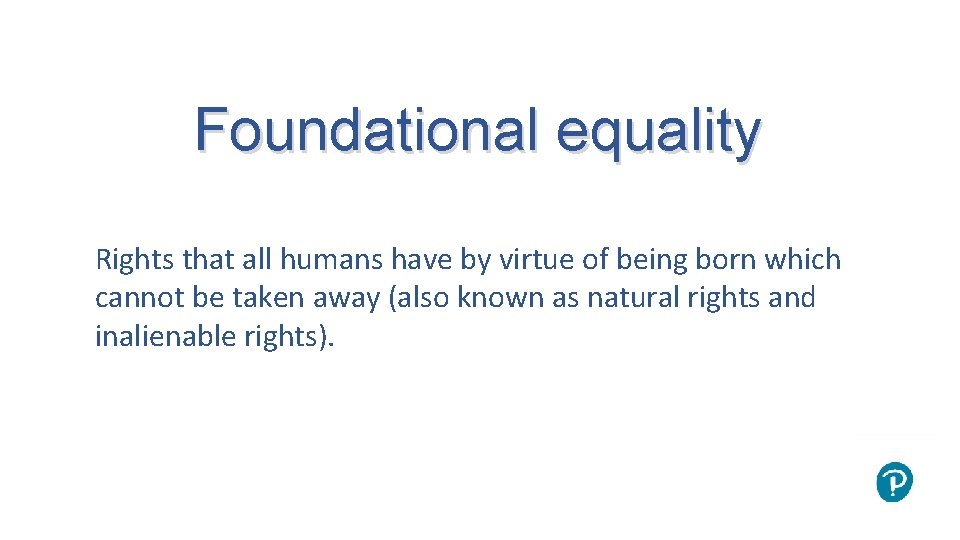 Foundational equality

Rights that all humans have by virtue of being born which cannot be taken away (also known as natural rights and inalienable rights).

P